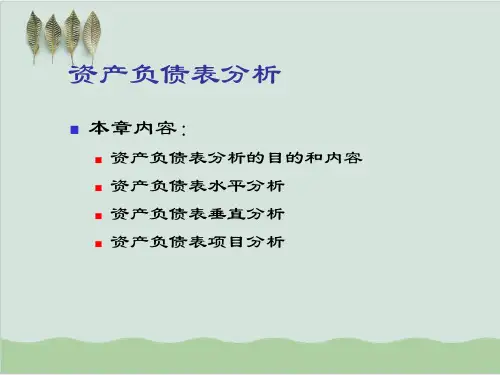 资产负债表分析

本章内容：

资产负债表分析的目的和内容

资产负债表水平分析

资产负债表垂直分析

资产负债表项目分析